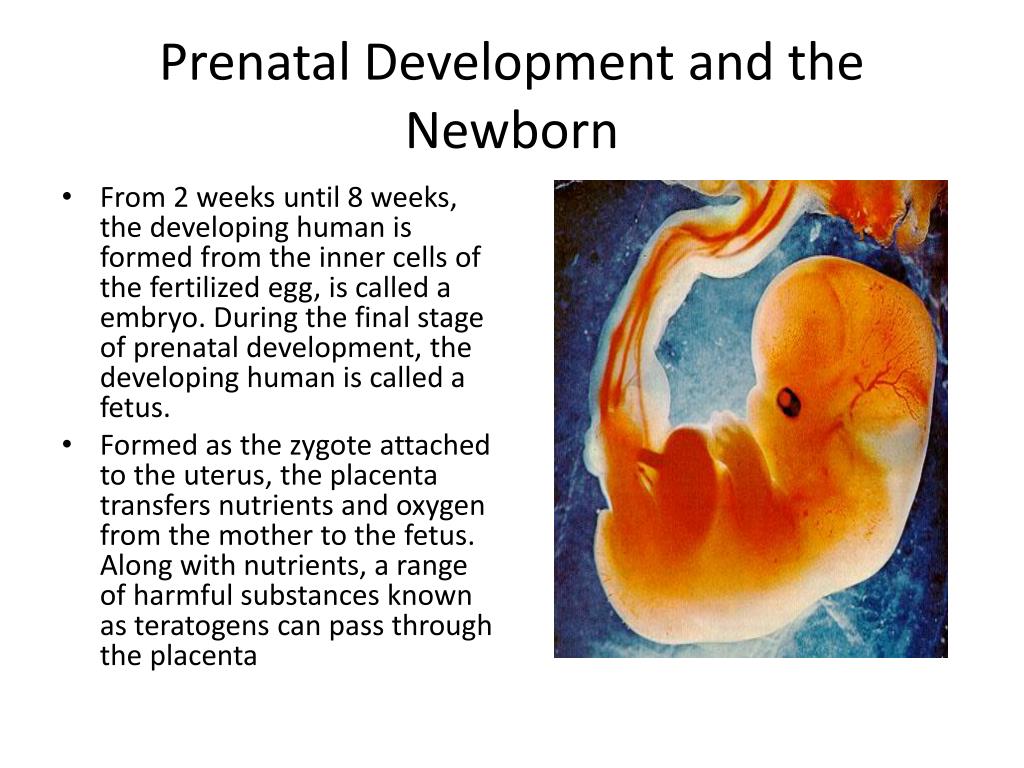 Prenatal Development and the Newborn

• From 2 weeks until 8 weeks, the developing human is formed from the inner cells of the fertilized egg, is called a embryo. During the final stage of prenatal development, the developing human is called a fetus.

• Formed as the zygote attached to the uterus, the placenta transfers nutrients and oxygen from the mother to the fetus. Along with nutrients, a range of harmful substances known as teratogens can pass through the placenta